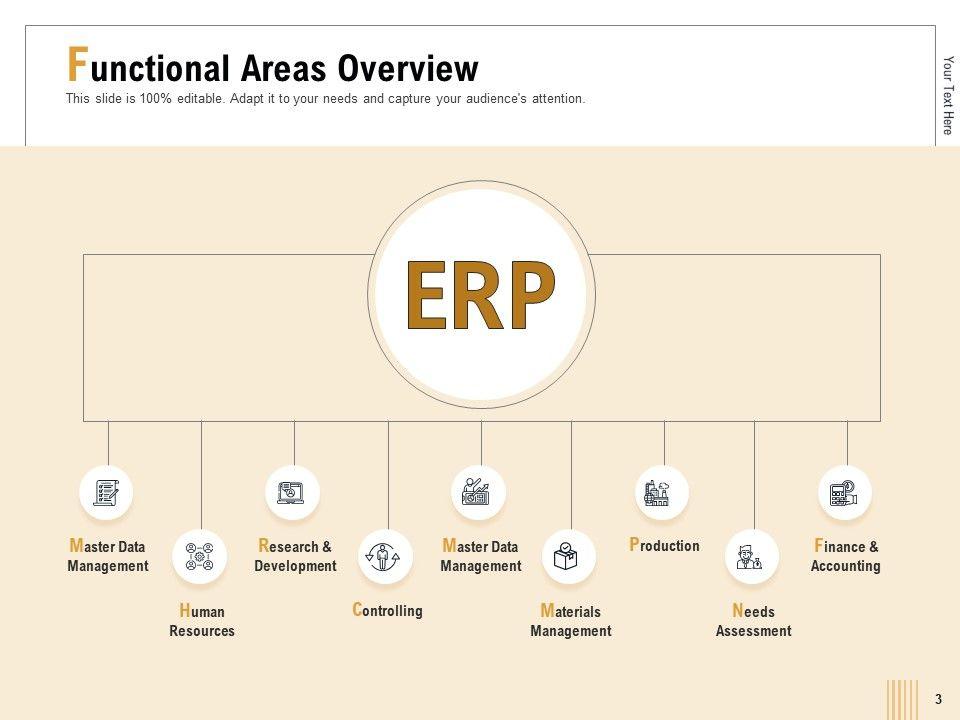 Functional Areas Overview

This slide is 100% editable. Adapt it to your needs and capture your audience's attention.

Your Text Here

ERP

Master Data Management

Human Resources

Research & Development

Controlling

Master Data Management

Materials Management

Production

Needs Assessment

Finance & Accounting

3